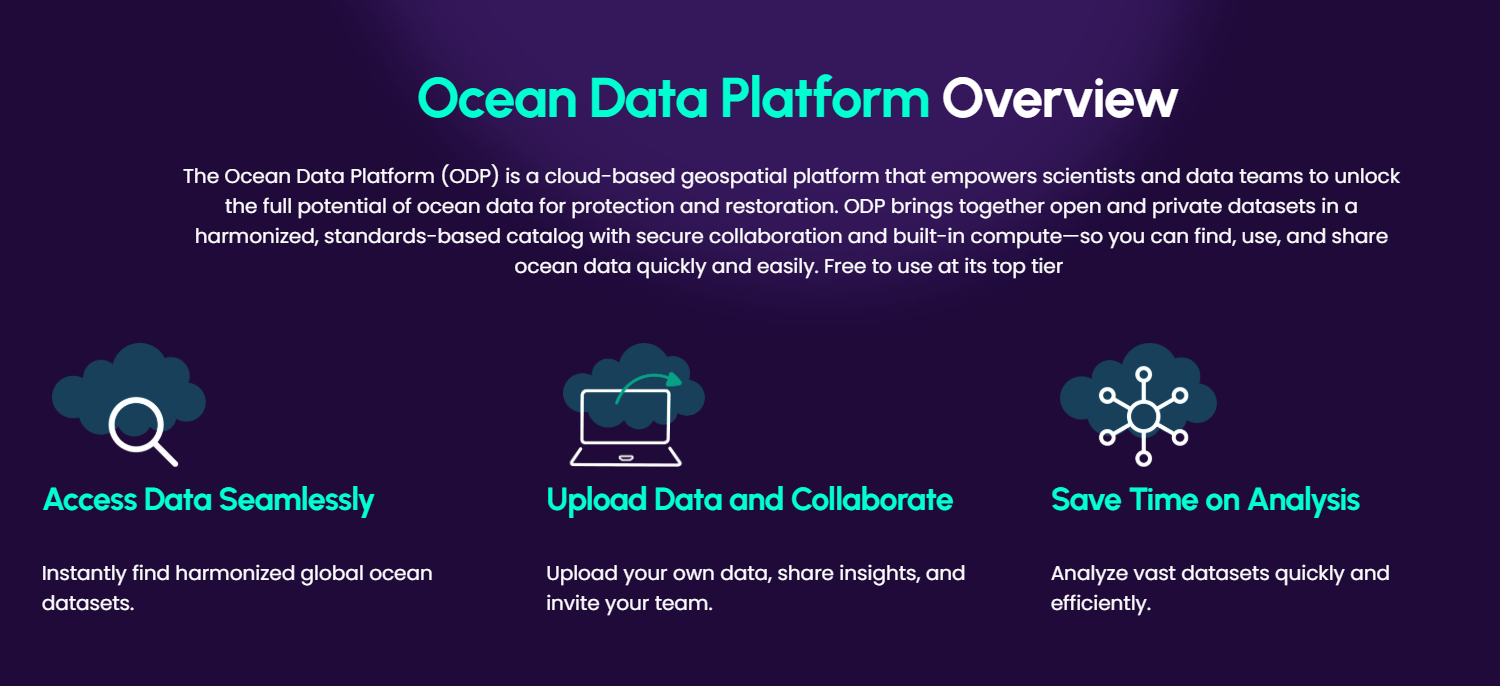 Ocean Data Platform Overview

The Ocean Data Platform (ODP) is a cloud-based geospatial platform that empowers scientists and data teams to unlock the full potential of ocean data for protection and restoration. ODP brings together open and private datasets in a harmonized, standards-based catalog with secure collaboration and built-in compute—so you can find, use, and share ocean data quickly and easily. Free to use at its top tier

Access Data Seamlessly

Instantly find harmonized global ocean datasets.

Upload Data and Collaborate

Upload your own data, share insights, and invite your team.

Save Time on Analysis

Analyze vast datasets quickly and efficiently.